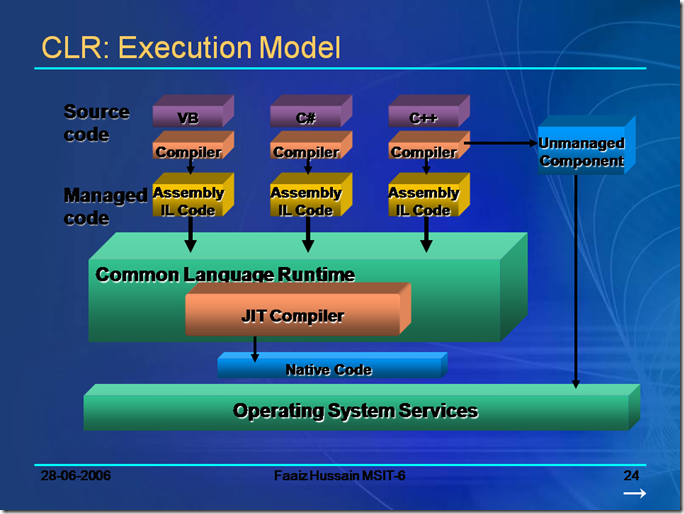 CLR: Execution Model

Source code

VB

C#

C++

Compiler

Compiler

Compiler

Unmanaged Component

Managed code

Assembly IL Code

Assembly IL Code

Assembly IL Code

Common Language Runtime

JIT Compiler

Native Code

Operating System Services

28-06-2006

Faaiz Hussain MSIT-6

24